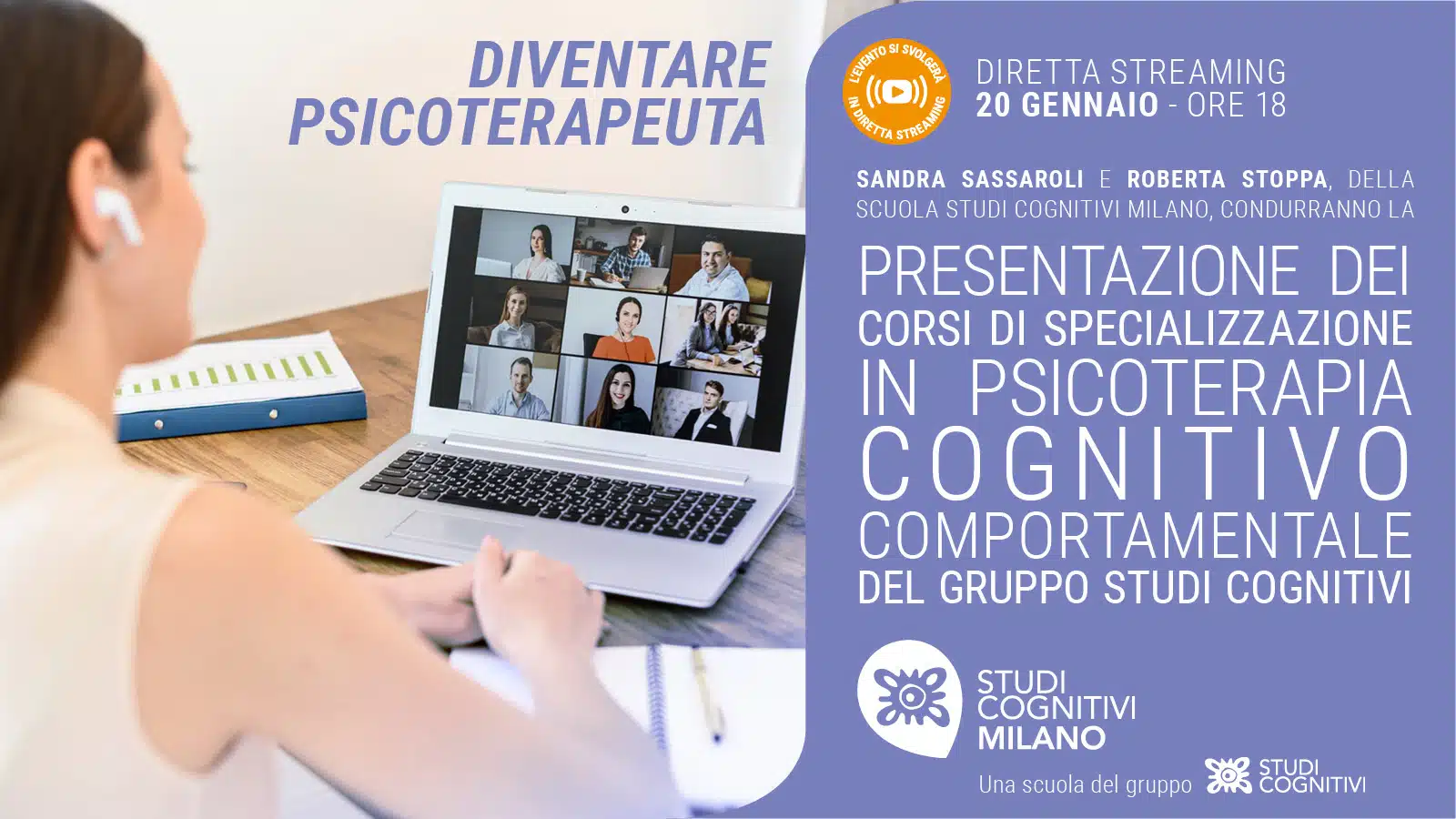 DIVENTARE PSICOTERAPEUTA

L'EVENTO SI SVOLGERÀ IN DIRETTA STREAMING

DIRETTA STREAMING
20 GENNAIO - ORE 18

SANDRA SASSAROLI E ROBERTA STOPPA, DELLA SCUOLA STUDI COGNITIVI MILANO, CONDURRANNO LA

PRESENTAZIONE DEI CORSI DI SPECIALIZZAZIONE IN PSICOTERAPIA COGNITIVO COMPORTAMENTALE DEL GRUPPO STUDI COGNITIVI

STUDI COGNITIVI MILANO

Una scuola del gruppo STUDI COGNITIVI